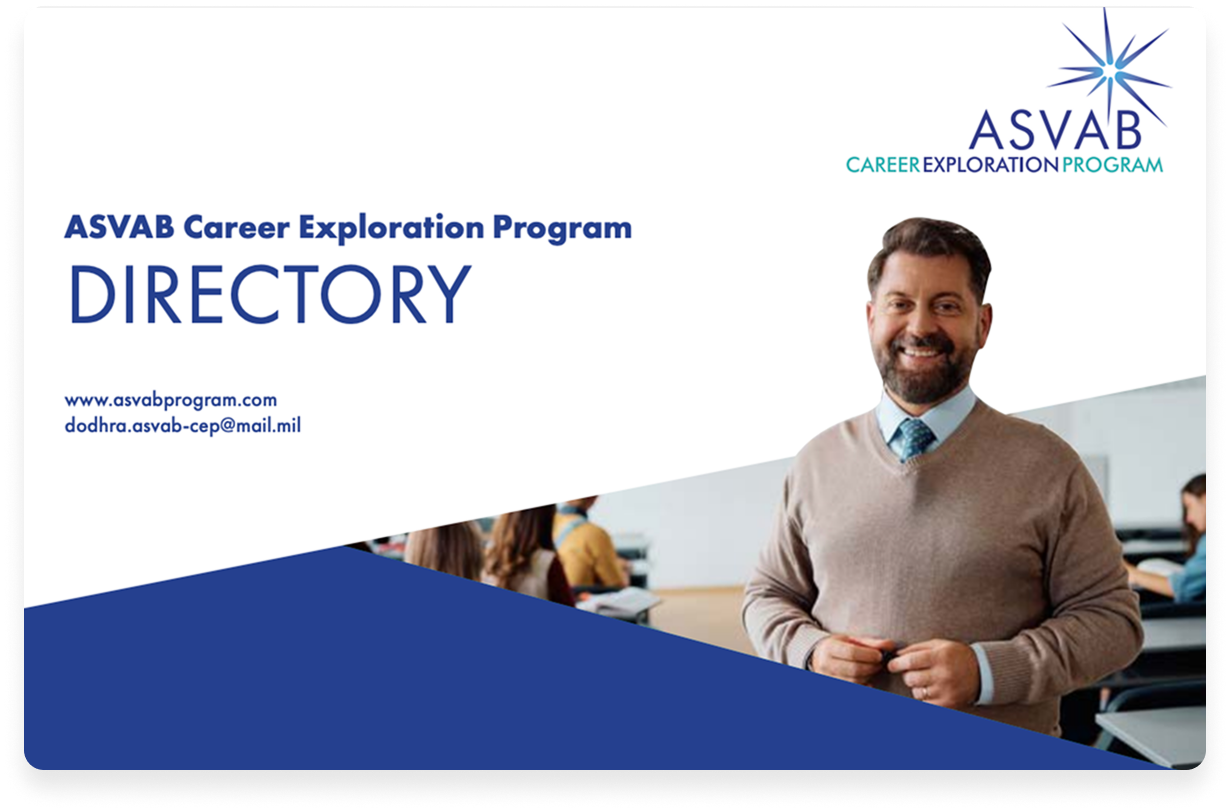 ASVAB
CAREER EXPLORATION PROGRAM

ASVAB Career Exploration Program
DIRECTORY

www.asvabprogram.com
dodhra.asvab-cep@mail.mil